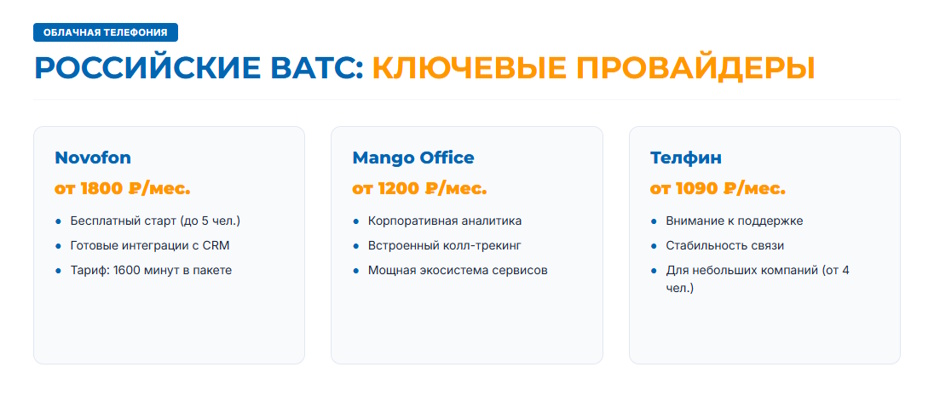 ОБЛАЧНАЯ ТЕЛЕФОНИЯ

РОССИЙСКИЕ ВАТС: КЛЮЧЕВЫЕ ПРОВАЙДЕРЫ

Novofon

от 1800 ₽/мес.

- Бесплатный старт (до 5 чел.)
- Готовые интеграции с CRM
- Тариф: 1600 минут в пакете

Mango Office

от 1200 ₽/мес.

- Корпоративная аналитика
- Встроенный колл-трекинг
- Мощная экосистема сервисов

Телфин

от 1090 ₽/мес.

- Внимание к поддержке
- Стабильность связи
- Для небольших компаний (от 4 чел.)